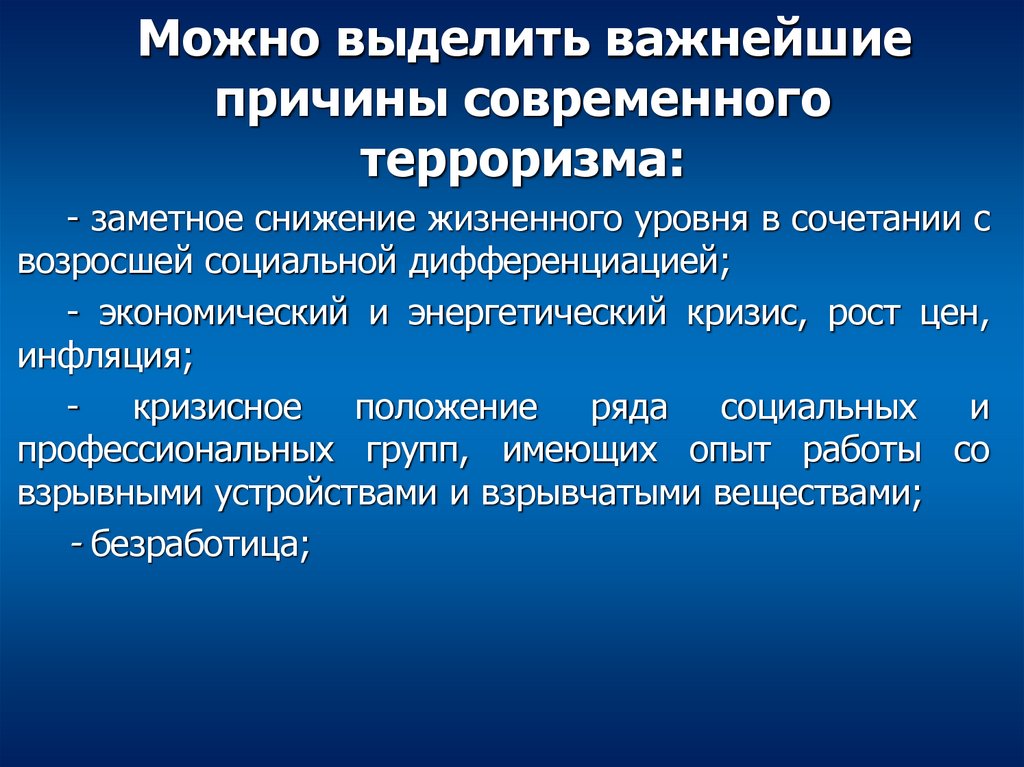 Можно выделить важнейшие причины современного терроризма:

- заметное снижение жизненного уровня в сочетании с возросшей социальной дифференциацией;

- экономический и энергетический кризис, рост цен, инфляция;

- кризисное положение ряда социальных и профессиональных групп, имеющих опыт работы со взрывными устройствами и взрывчатыми веществами;

- безработица;